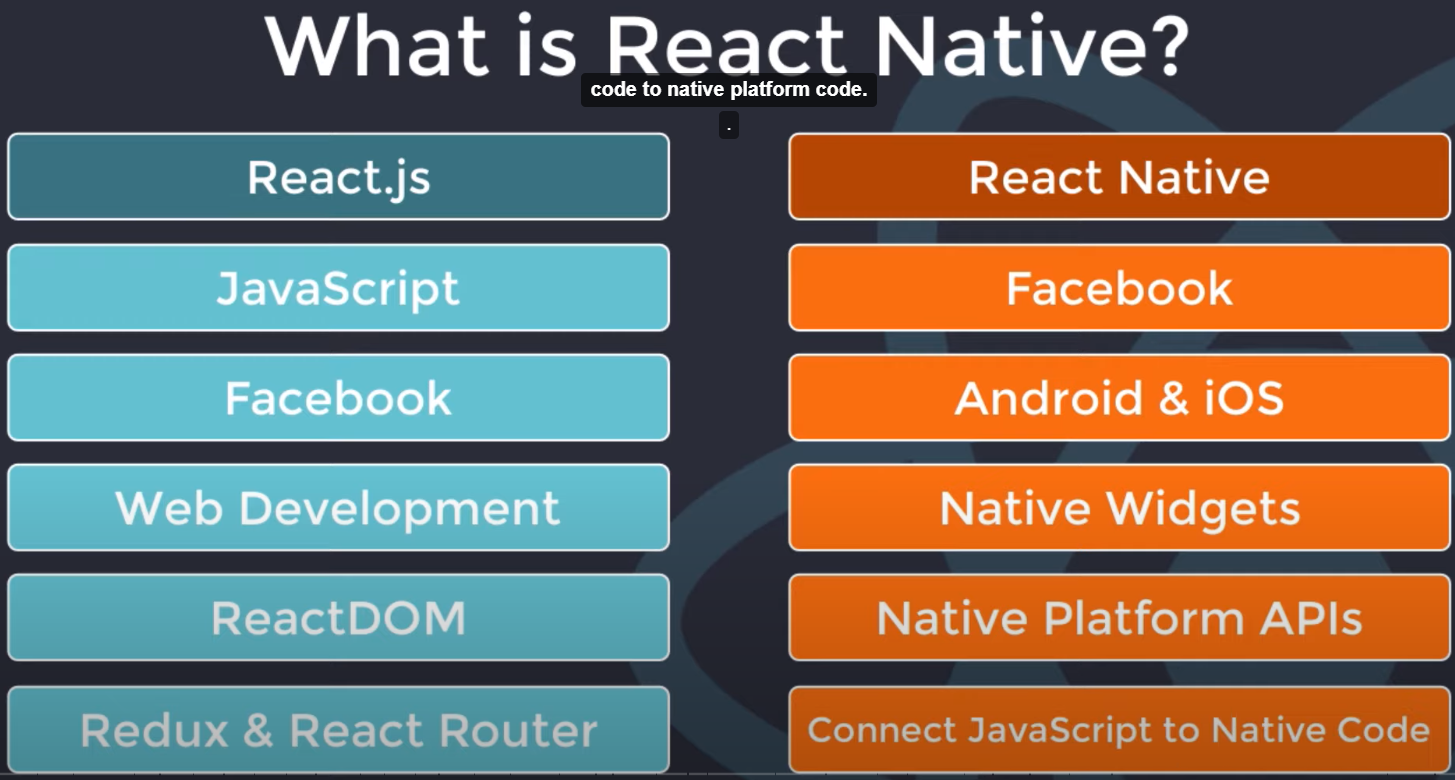 What is React Native?

code to native platform code.

.

React.js

JavaScript

Facebook

Web Development

ReactDOM

Redux & React Router

React Native

Facebook

Android & iOS

Native Widgets

Native Platform APIs

Connect JavaScript to Native Code